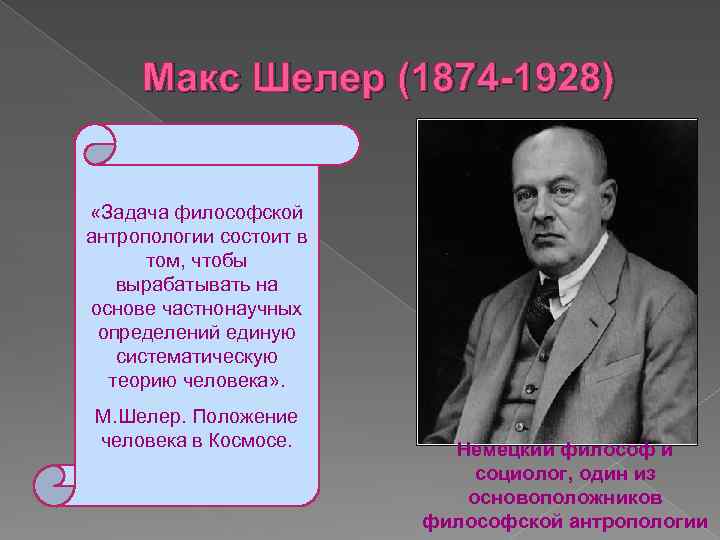 Макс Шелер (1874-1928)

«Задача философской антропологии состоит в том, чтобы вырабатывать на основе частнонаучных определений единую систематическую теорию человека».

М.Шелер. Положение человека в Космосе.

Немецкий философ и социолог, один из основоположников философской антропологии